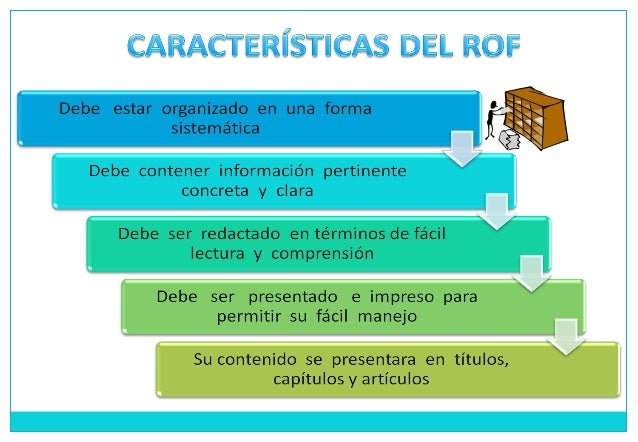 CARACTERÍSTICAS DEL ROF

Debe estar organizado en una forma sistemática

Debe contener información pertinente concreta y clara

Debe ser redactado en términos de fácil lectura y comprensión

Debe ser presentado e impreso para permitir su fácil manejo

Su contenido se presentara en títulos, capítulos y artículos